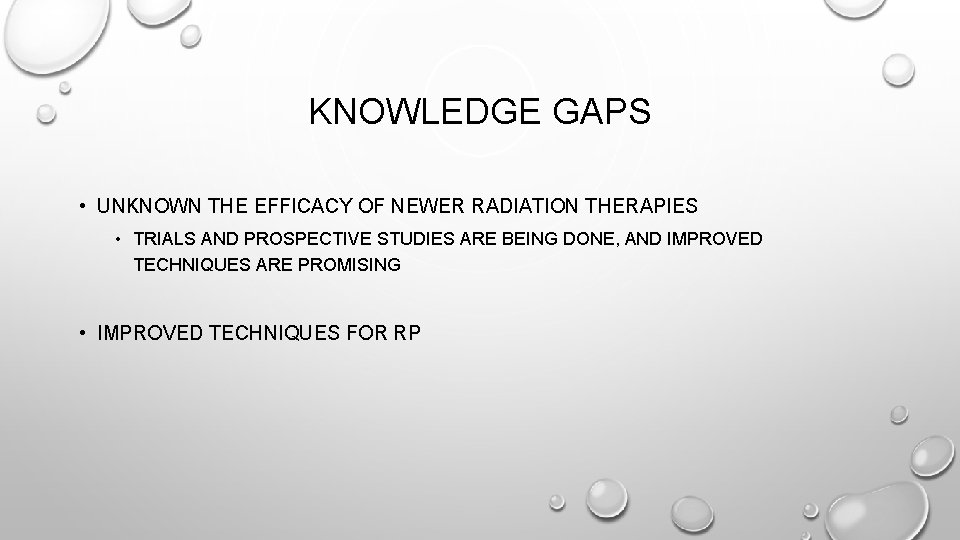 KNOWLEDGE GAPS

• UNKNOWN THE EFFICACY OF NEWER RADIATION THERAPIES

• TRIALS AND PROSPECTIVE STUDIES ARE BEING DONE, AND IMPROVED TECHNIQUES ARE PROMISING

• IMPROVED TECHNIQUES FOR RP